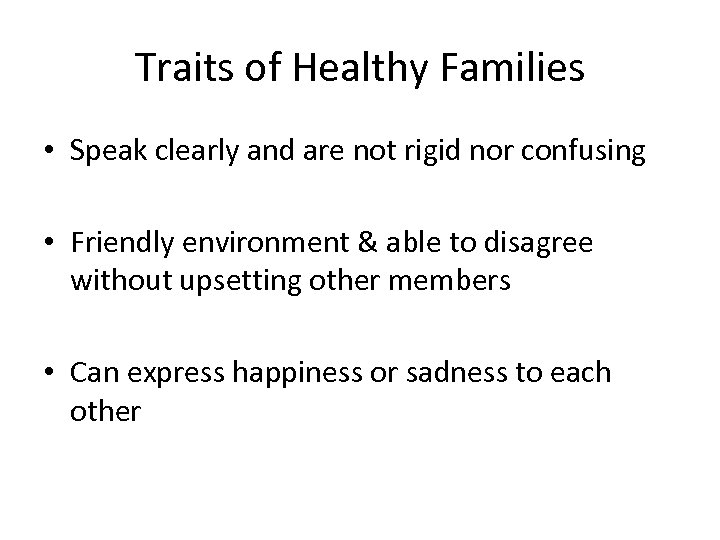 Traits of Healthy Families

• Speak clearly and are not rigid nor confusing

• Friendly environment & able to disagree without upsetting other members

• Can express happiness or sadness to each other